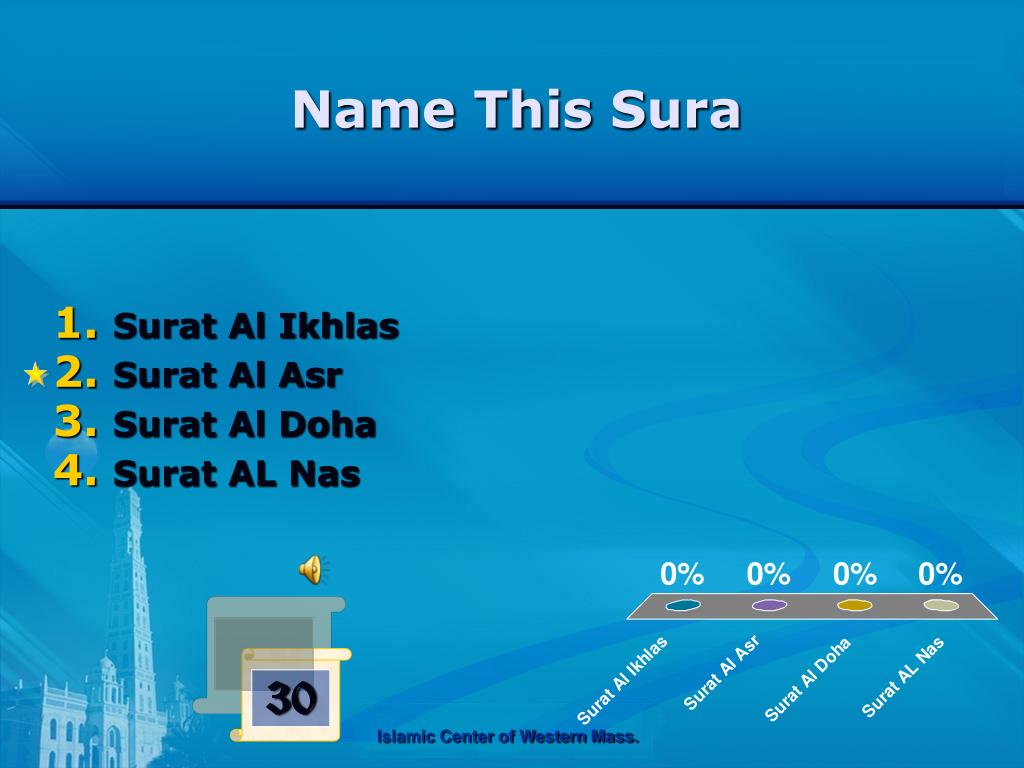 Name This Sura

1. Surat Al Ikhlas
2. Surat Al Asr
3. Surat Al Doha
4. Surat AL Nas

0% 0% 0% 0%

Surat Al Ikhlas
Surat Al Asr
Surat Al Doha
Surat AL Nas

30

Islamic Center of Western Mass.